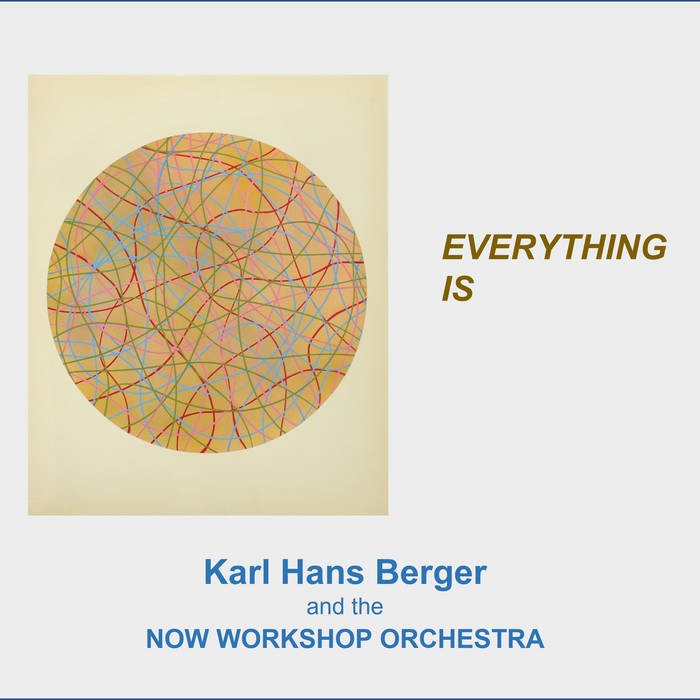 EVERYTHING
IS

Karl Hans Berger
and the
NOW WORKSHOP ORCHESTRA